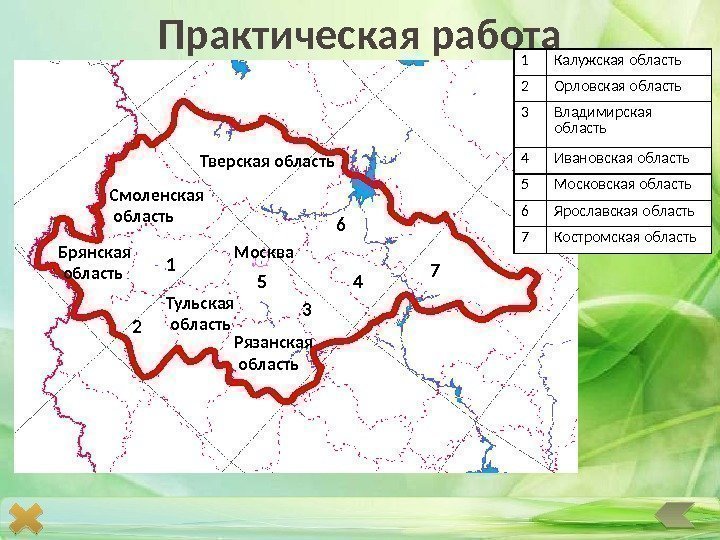 Практическая работа

| 1 | Калужская область |
|---|---|
| 2 | Орловская область |
| 3 | Владимирская область |
| 4 | Ивановская область |
| 5 | Московская область |
| 6 | Ярославская область |
| 7 | Костромская область |

Тверская область

Смоленская область

6

Брянская область

1

Москва

5

4

7

Тульская область

3

2

Рязанская область